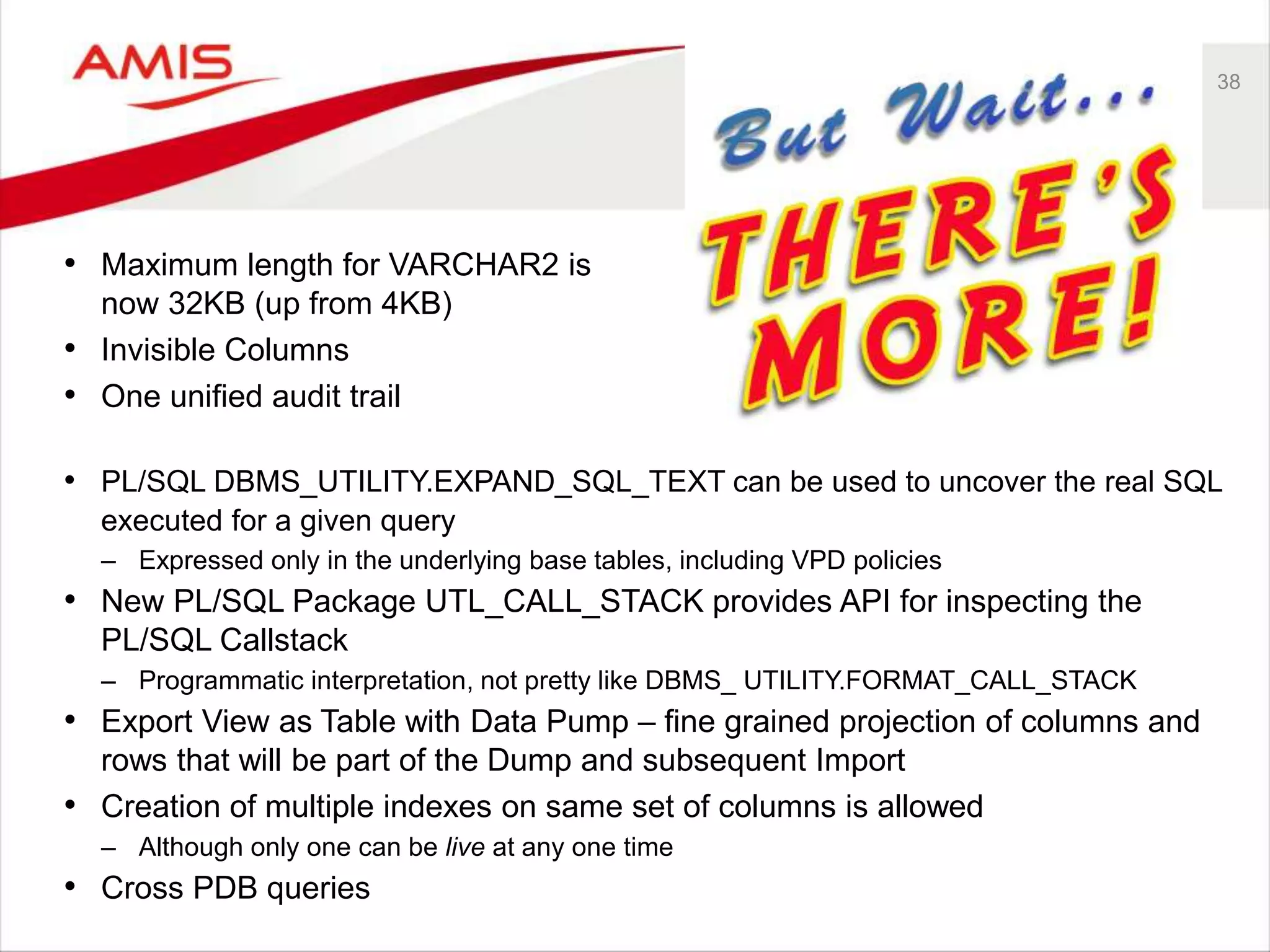 AMIS

38

But Wait...
THERE'S MORE!

• Maximum length for VARCHAR2 is now 32KB (up from 4KB)
• Invisible Columns
• One unified audit trail

• PL/SQL DBMS_UTILITY.EXPAND_SQL_TEXT can be used to uncover the real SQL executed for a given query
– Expressed only in the underlying base tables, including VPD policies
• New PL/SQL Package UTL_CALL_STACK provides API for inspecting the PL/SQL Callstack
– Programmatic interpretation, not pretty like DBMS_ UTILITY.FORMAT_CALL_STACK
• Export View as Table with Data Pump – fine grained projection of columns and rows that will be part of the Dump and subsequent Import
• Creation of multiple indexes on same set of columns is allowed
– Although only one can be live at any one time
• Cross PDB queries